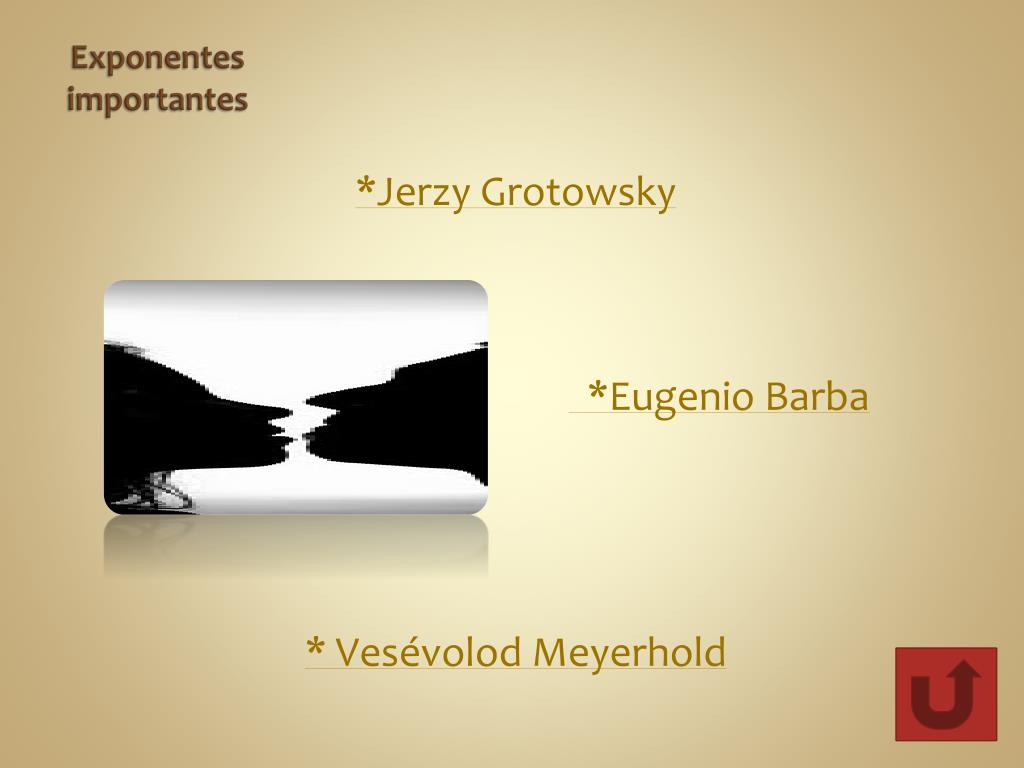 Exponentes importantes

*Jerzy Grotowsky

*Eugenio Barba

* Vesévolod Meyerhold